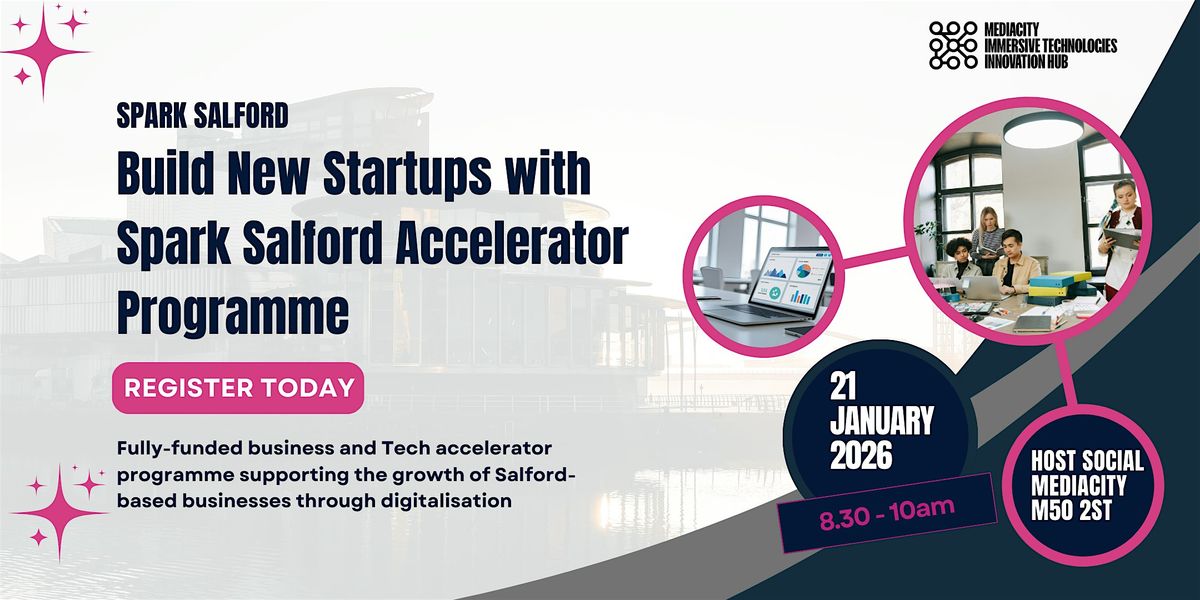 MEDIACITY
IMMERSIVE TECHNOLOGIES
INNOVATION HUB

SPARK SALFORD

Build New Startups with Spark Salford Accelerator Programme

REGISTER TODAY

Fully-funded business and Tech accelerator programme supporting the growth of Salford-based businesses through digitalisation

21
JANUARY
2026

8.30 - 10am

HOST SOCIAL
MEDIACITY
M50 2ST